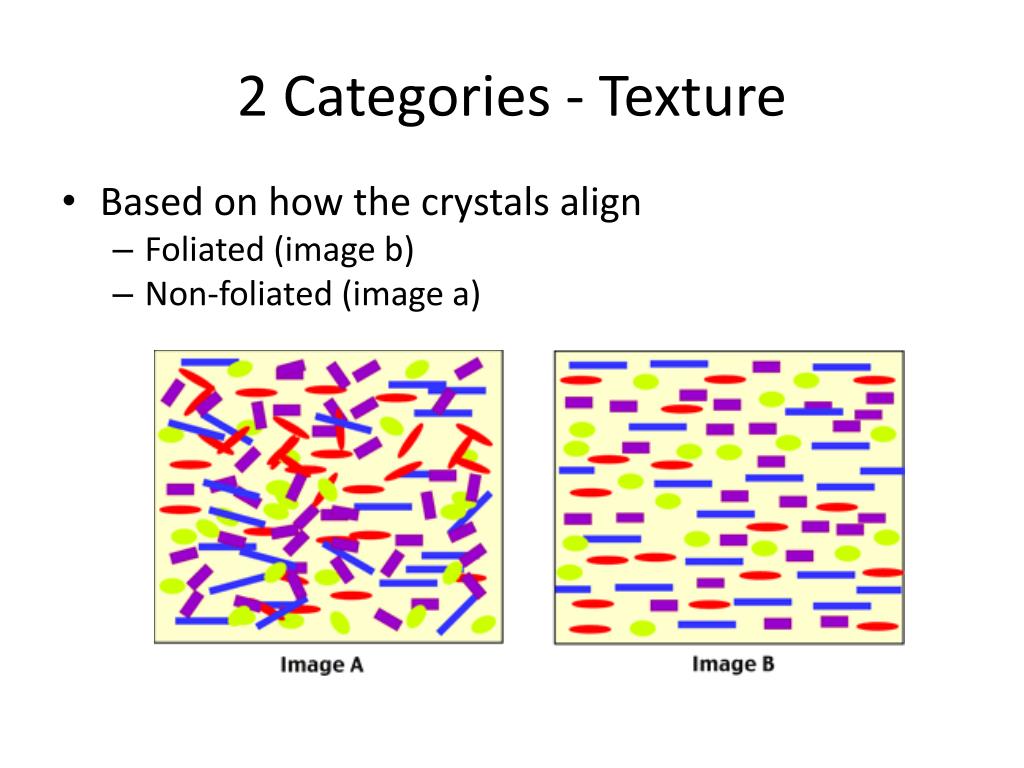 2 Categories - Texture

• Based on how the crystals align
– Foliated (image b)
– Non-foliated (image a)

Image A

Image B